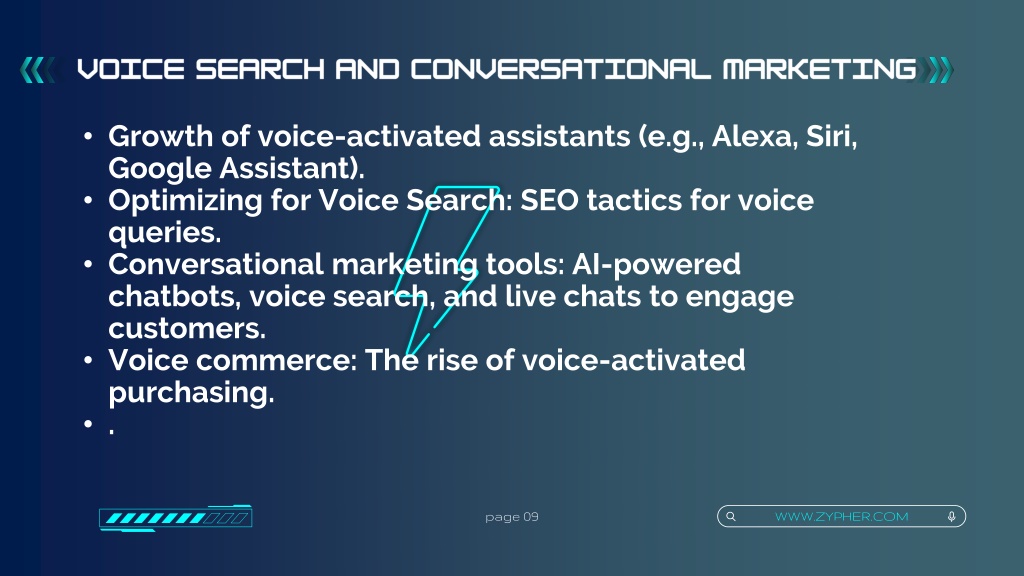 VOICE SEARCH AND CONVERSATIONAL MARKETING

• Growth of voice-activated assistants (e.g., Alexa, Siri, Google Assistant).
• Optimizing for Voice Search: SEO tactics for voice queries.
• Conversational marketing tools: AI-powered chatbots, voice search, and live chats to engage customers.
• Voice commerce: The rise of voice-activated purchasing.
• .

page 09

WWW.ZYPHER.COM